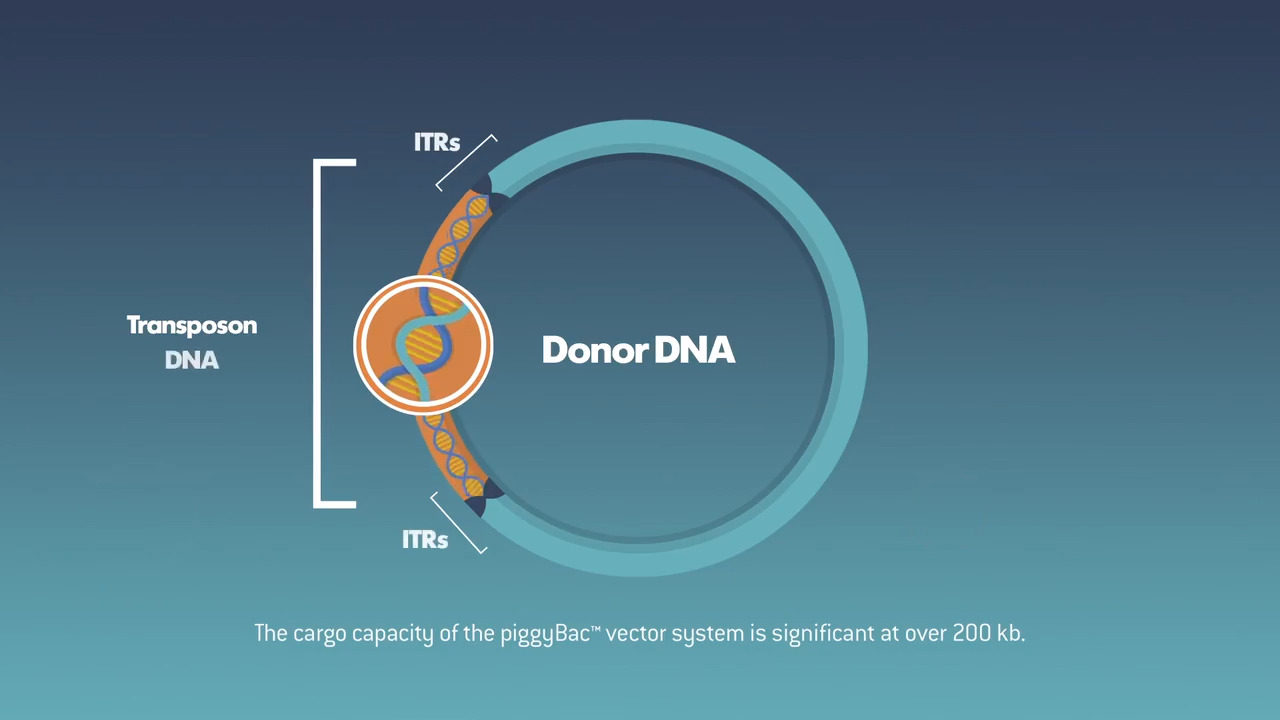 ITRs

Transposon DNA

Donor DNA

ITRs

The cargo capacity of the piggyBac™ vector system is significant at over 200 kb.